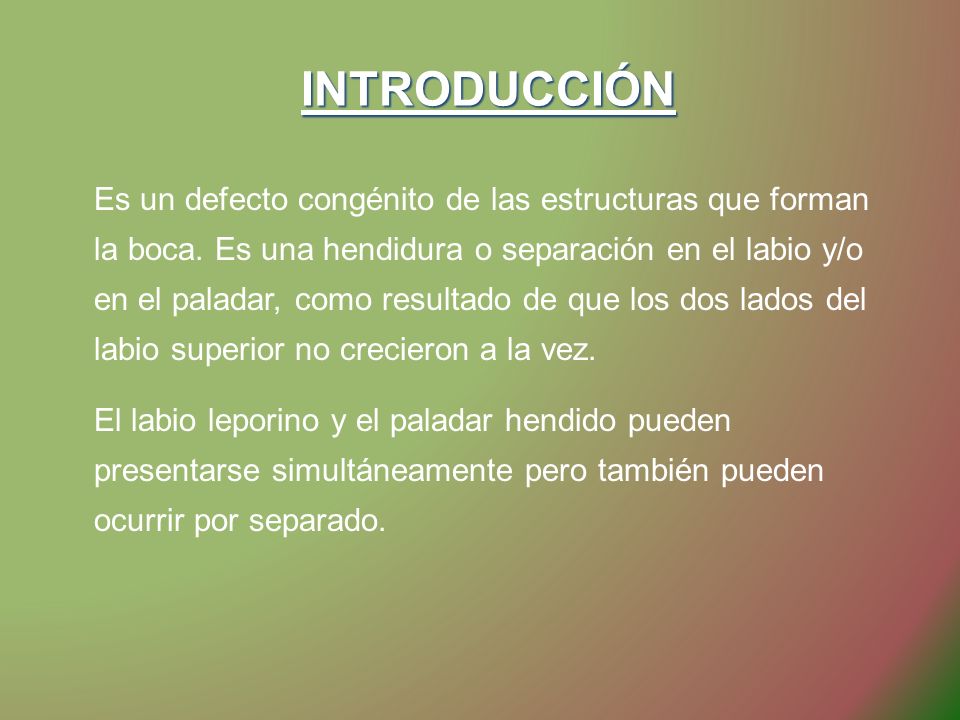 INTRODUCCIÓN

Es un defecto congénito de las estructuras que forman la boca. Es una hendidura o separación en el labio y/o en el paladar, como resultado de que los dos lados del labio superior no crecieron a la vez.

El labio leporino y el paladar hendido pueden presentarse simultáneamente pero también pueden ocurrir por separado.